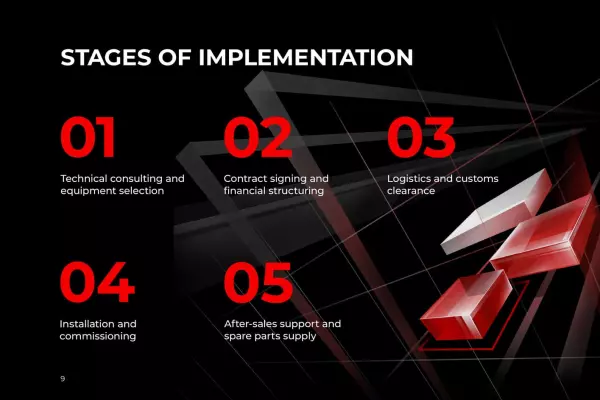 STAGES OF IMPLEMENTATION

01

Technical consulting and equipment selection

02

Contract signing and financial structuring

03

Logistics and customs clearance

04

Installation and commissioning

05

After-sales support and spare parts supply

9